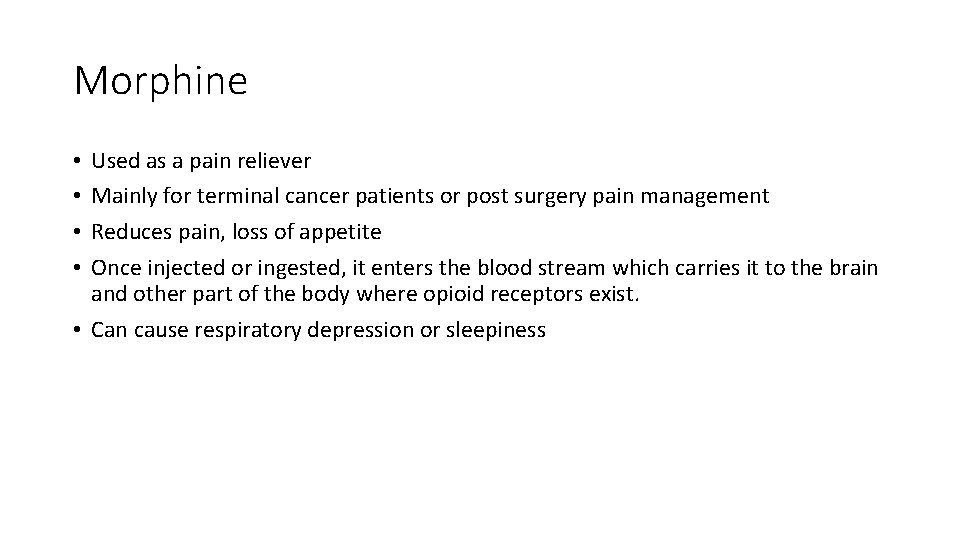 Morphine

• Used as a pain reliever
• Mainly for terminal cancer patients or post surgery pain management
• Reduces pain, loss of appetite
• Once injected or ingested, it enters the blood stream which carries it to the brain and other part of the body where opioid receptors exist.
• Can cause respiratory depression or sleepiness